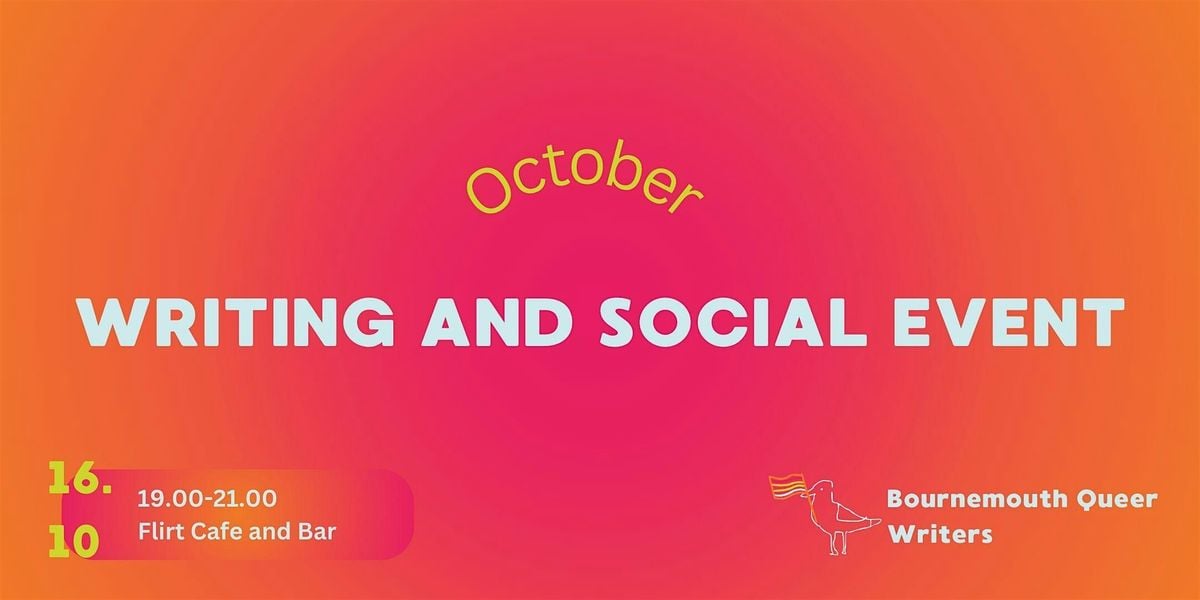 October

WRITING AND SOCIAL EVENT

16.
10

19.00-21.00
Flirt Cafe and Bar

Bournemouth Queer Writers